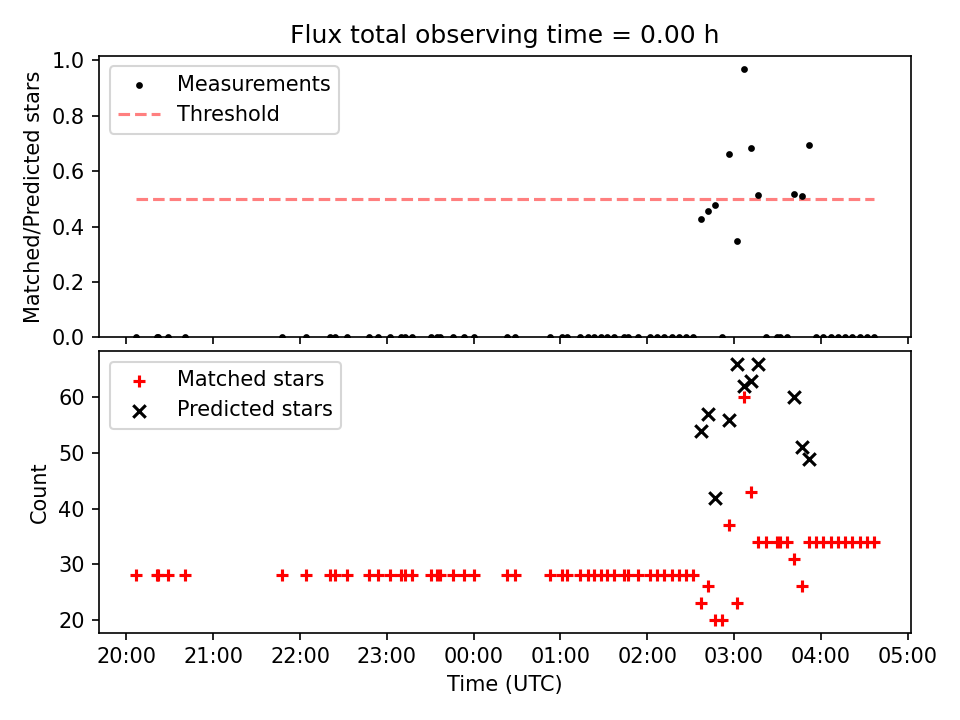 Flux total observing time = 0.00 h

Measurements
Threshold

Matched/Predicted stars

1.0
0.8
0.6
0.4
0.2
0.0

Matched stars
Predicted stars

Count

60
50
40
30
20

20:00 21:00 22:00 23:00 00:00 01:00 02:00 03:00 04:00 05:00
Time (UTC)